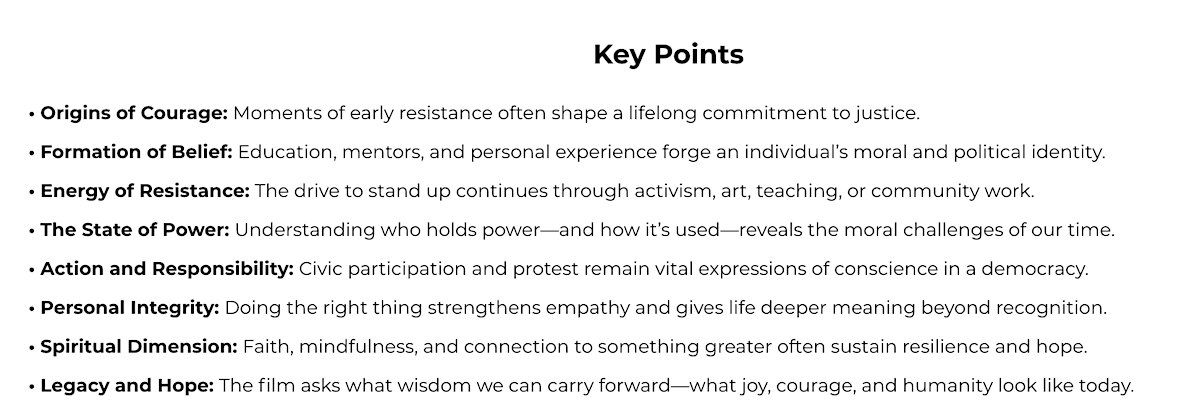 Key Points

• Origins of Courage: Moments of early resistance often shape a lifelong commitment to justice.

• Formation of Belief: Education, mentors, and personal experience forge an individual's moral and political identity.

• Energy of Resistance: The drive to stand up continues through activism, art, teaching, or community work.

• The State of Power: Understanding who holds power—and how it's used—reveals the moral challenges of our time.

• Action and Responsibility: Civic participation and protest remain vital expressions of conscience in a democracy.

• Personal Integrity: Doing the right thing strengthens empathy and gives life deeper meaning beyond recognition.

• Spiritual Dimension: Faith, mindfulness, and connection to something greater often sustain resilience and hope.

• Legacy and Hope: The film asks what wisdom we can carry forward—what joy, courage, and humanity look like today.